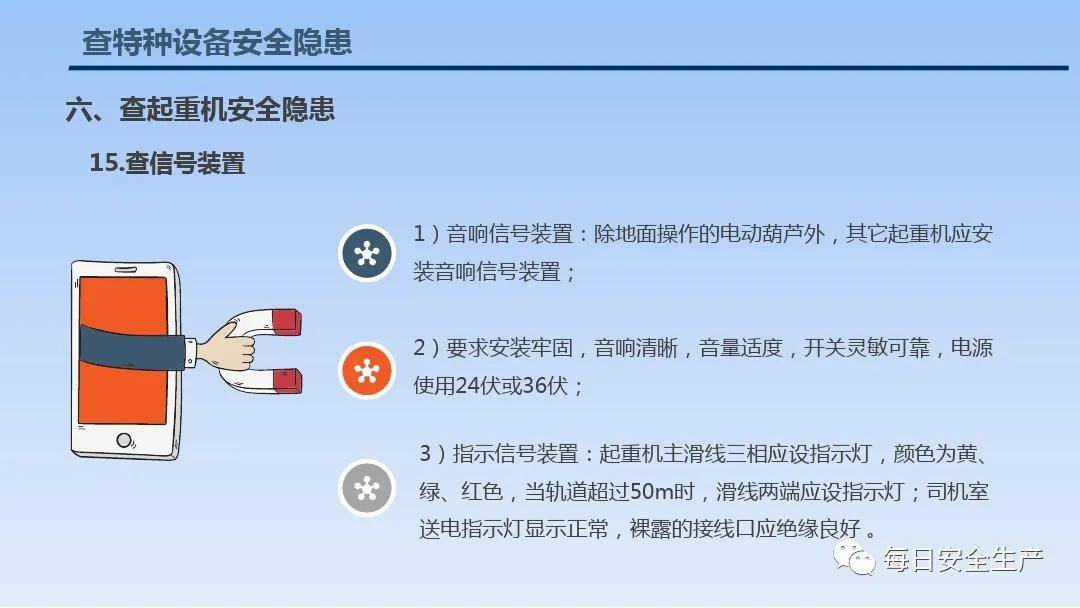 查特种设备安全隐患

六、查起重机安全隐患

15.查信号装置

1）音响信号装置：除地面操作的电动葫芦外，其它起重机应安装音响信号装置；

2）要求安装牢固，音响清晰，音量适度，开关灵敏可靠，电源使用24伏或36伏；

3）指示信号装置：起重机主滑线三相应设指示灯，颜色为黄、绿、红色，当轨道超过50m时，滑线两端应设指示灯；司机室送电指示灯显示正常，裸露的接线口应绝缘良好 。

每日安全生产